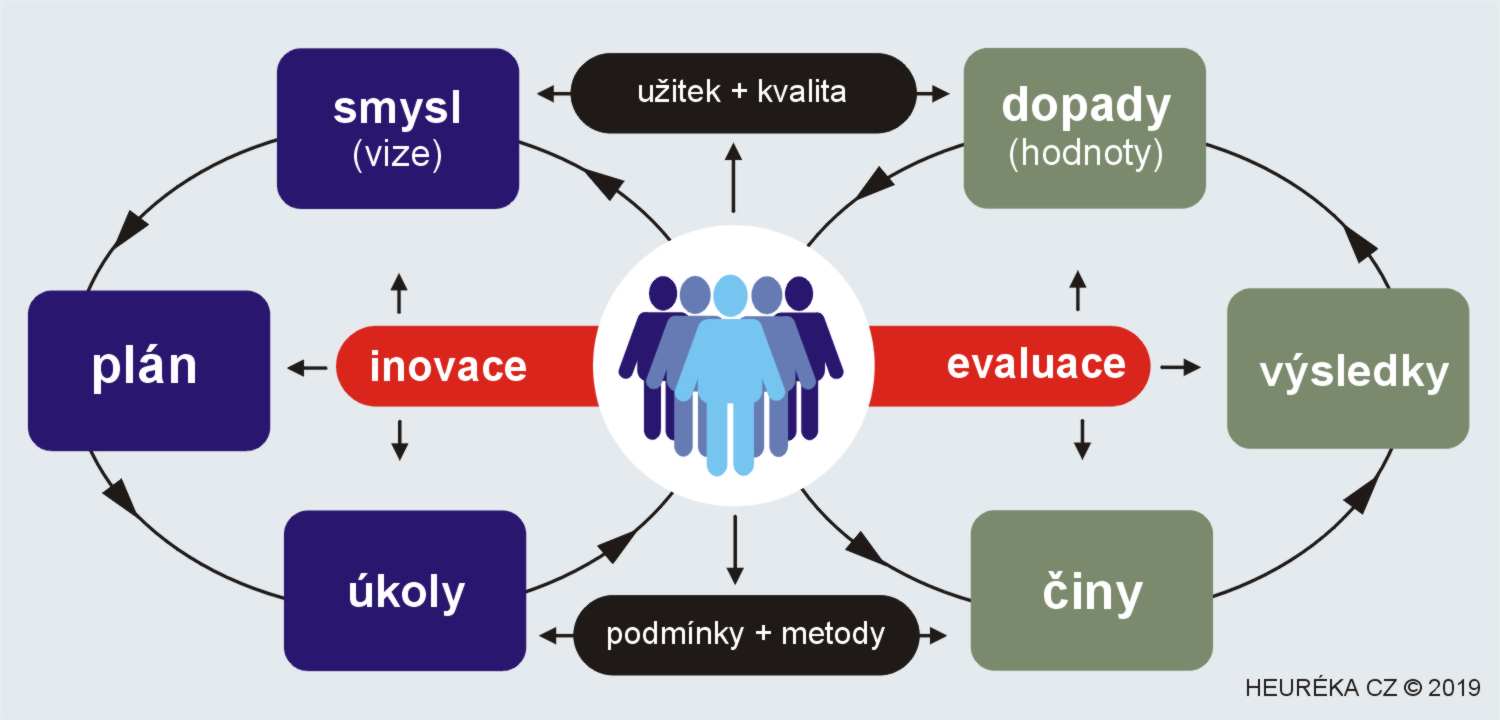 smysl
(vize)

užitek + kvalita

dopady
(hodnoty)

plán

inovace

evaluace

výsledky

úkoly

podmínky + metody

činy

HEURÉKA CZ © 2019